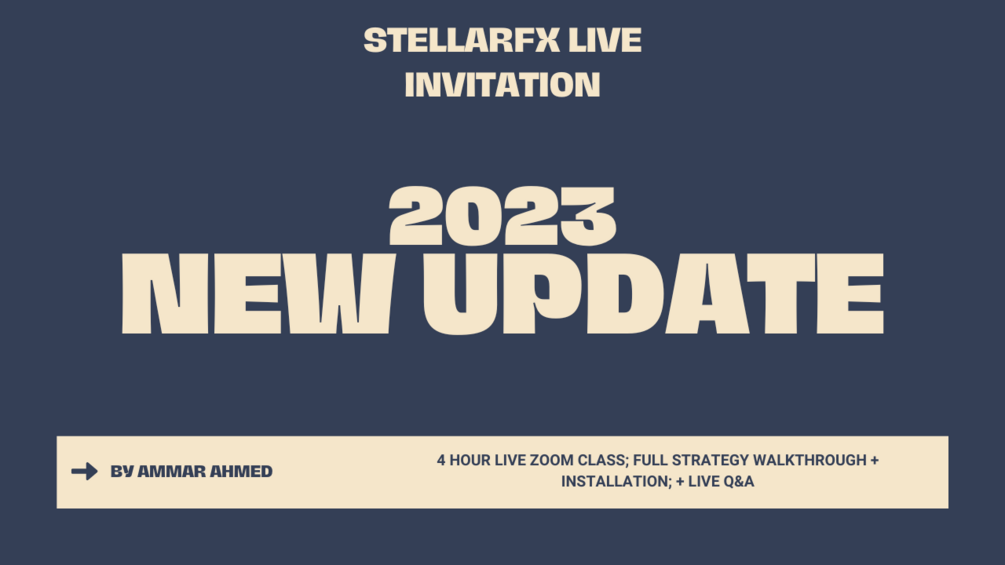 STELLARFX LIVE INVITATION

2023 NEW UPDATE

BY AMMAR AHMED

4 HOUR LIVE ZOOM CLASS; FULL STRATEGY WALKTHROUGH + INSTALLATION; + LIVE Q&A